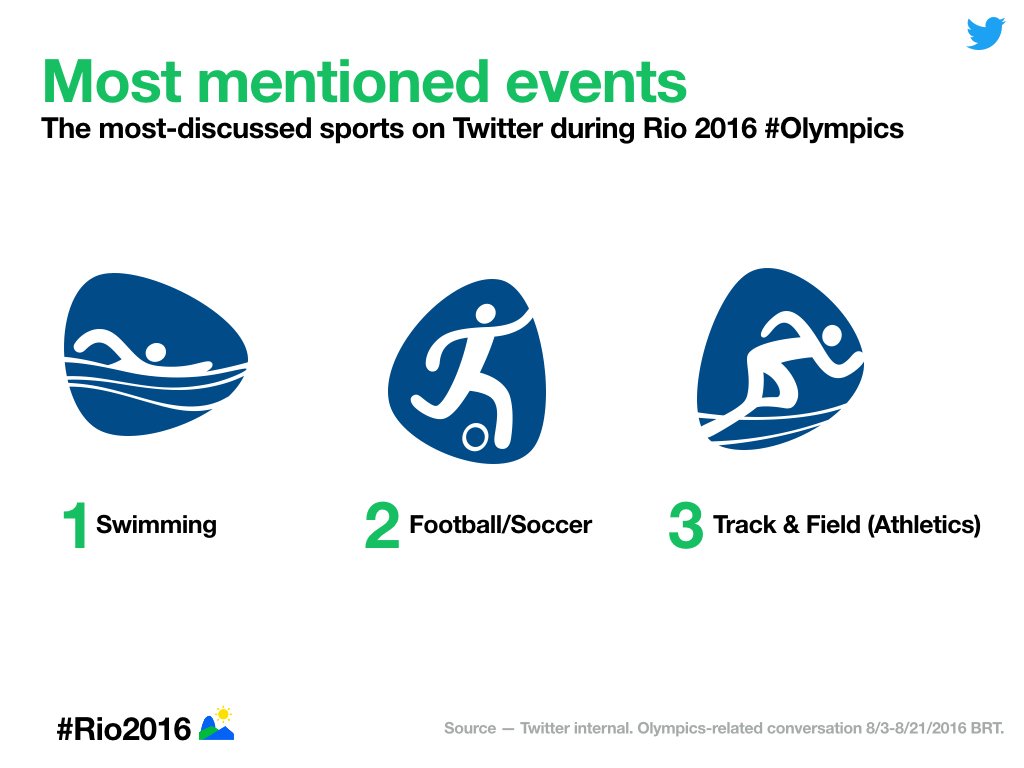 Most mentioned events
The most-discussed sports on Twitter during Rio 2016 #Olympics

1 Swimming

2 Football/Soccer

3 Track & Field (Athletics)

#Rio2016

Source — Twitter internal. Olympics-related conversation 8/3-8/21/2016 BRT.